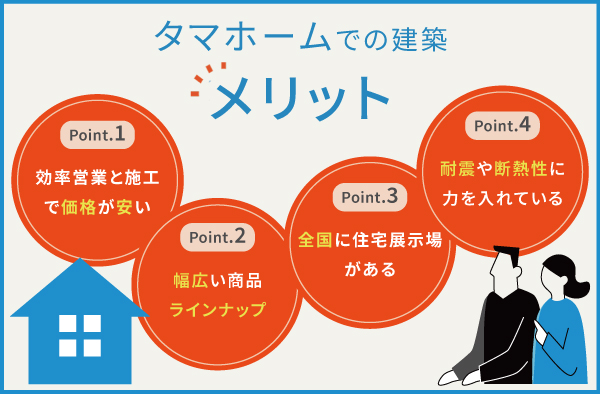 タマホームでの建築

メリット

Point.1

効率営業と施工で価格が安い

Point.2

幅広い商品ラインナップ

Point.3

全国に住宅展示場がある

Point.4

耐震や断熱性に力を入れている